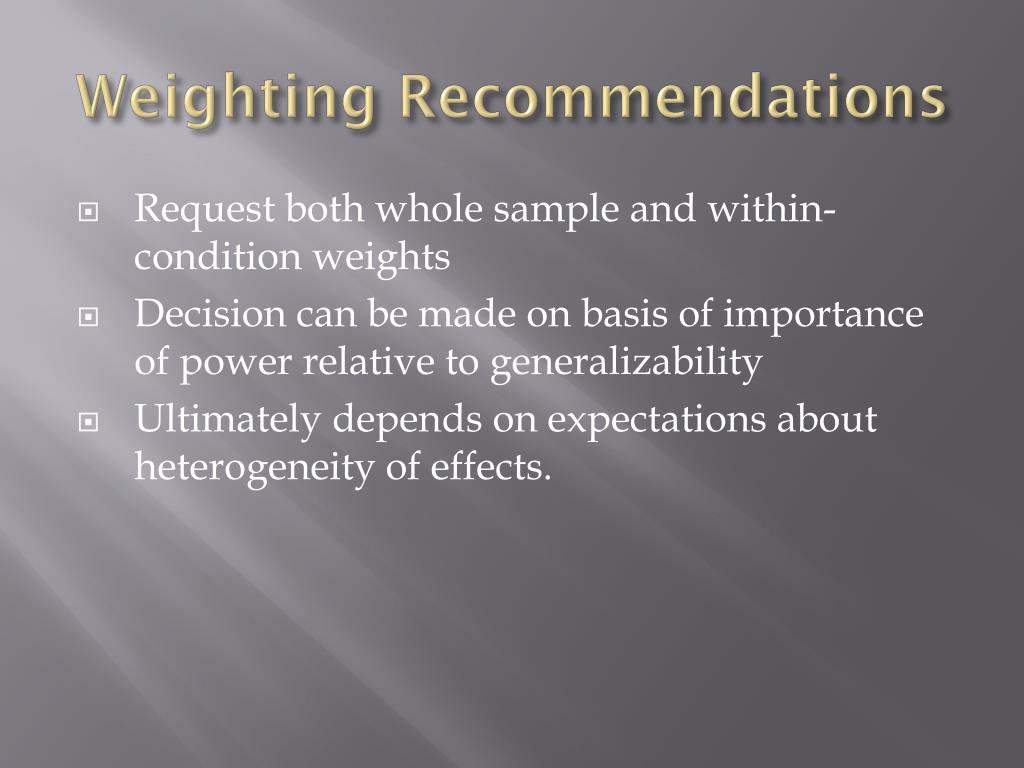 Weighting Recommendations

Request both whole sample and within-condition weights

Decision can be made on basis of importance of power relative to generalizability

Ultimately depends on expectations about heterogeneity of effects.